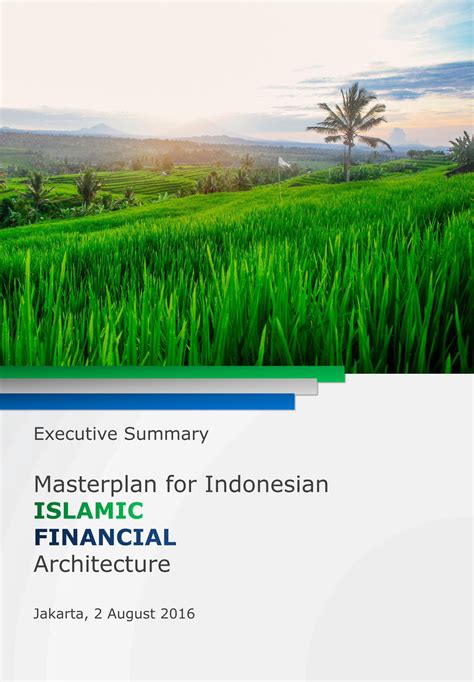 Executive Summary

Masterplan for Indonesian
ISLAMIC
FINANCIAL
Architecture

Jakarta, 2 August 2016